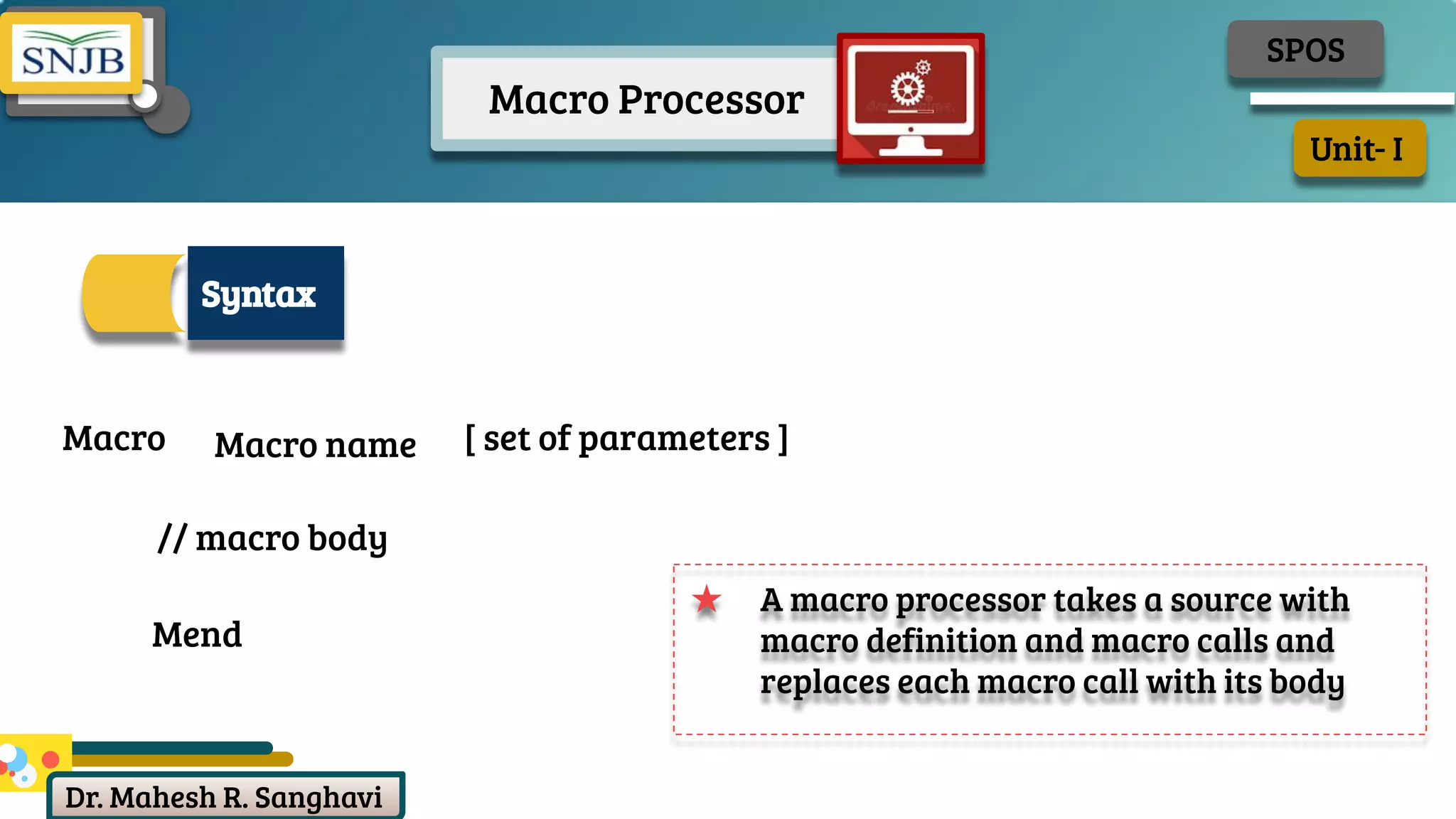 SNJB

Macro Processor

SPOS

Unit- I

Syntax

Macro Macro name [ set of parameters ]

// macro body

Mend

A macro processor takes a source with macro definition and macro calls and replaces each macro call with its body

Dr. Mahesh R. Sanghavi